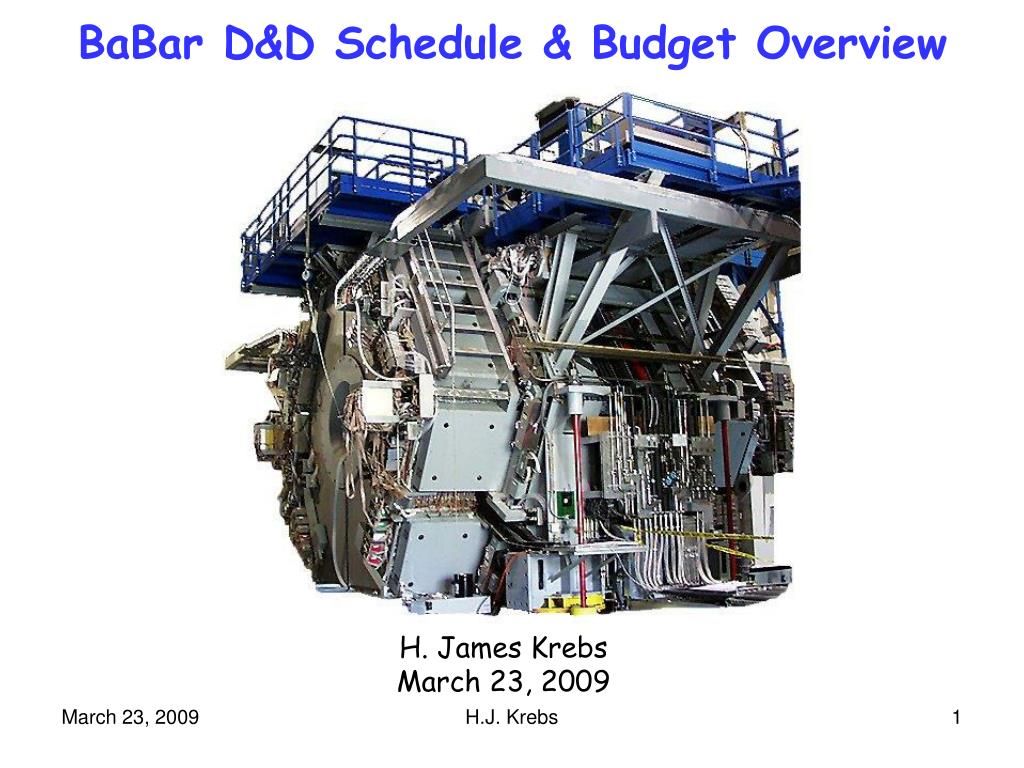 BaBar D&D Schedule & Budget Overview

H. James Krebs
March 23, 2009

March 23, 2009

H.J. Krebs

1